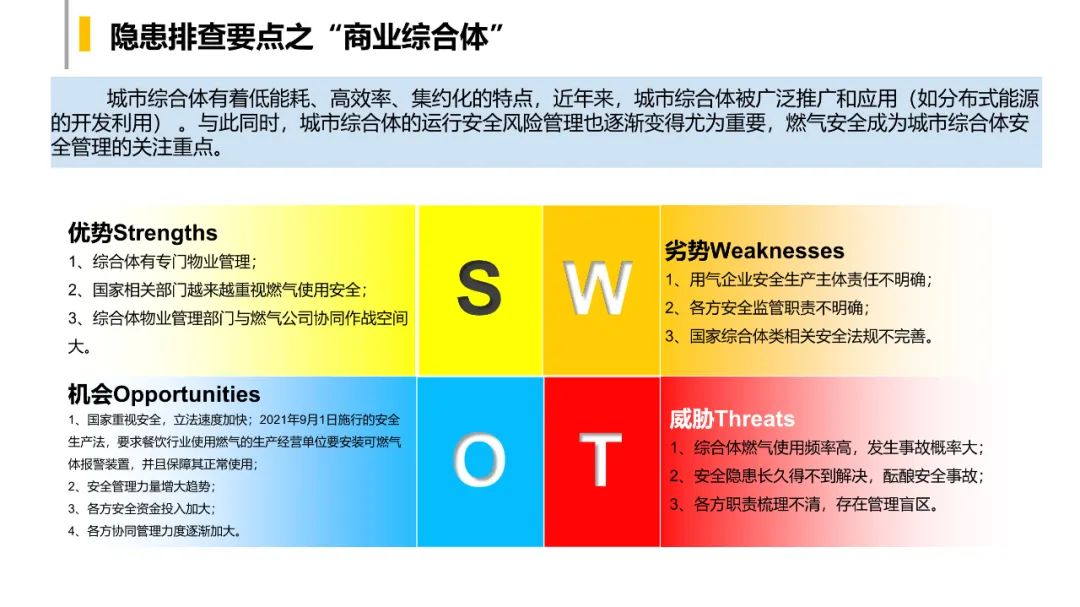 隐患排查要点之“商业综合体”

城市综合体有着低能耗、高效率、集约化的特点，近年来，城市综合体被广泛推广和应用（如分布式能源的开发利用）。与此同时，城市综合体的运行安全风险管理也逐渐变得尤为重要，燃气安全成为城市综合体安全管理的关注重点。

优势Strengths
1、综合体有专门物业管理；
2、国家相关部门越来越重视燃气使用安全；
3、综合体物业管理部门与燃气公司协同作战空间大。

S

W

劣势Weaknesses
1、用气企业安全生产主体责任不明确；
2、各方安全监管职责不明确；
3、国家综合体类相关安全法规不完善。

机会Opportunities
1、国家重视安全，立法速度加快；2021年9月1日施行的安全生产法，要求餐饮行业使用燃气的生产经营单位要安装可燃气体报警装置，并且保障其正常使用；
2、安全管理力量增大趋势；
3、各方安全资金投入加大；
4、各方协同管理力度逐渐加大。

O

T

威胁Threats
1、综合体燃气使用频率高，发生事故概率大；
2、安全隐患长久得不到解决，酝酿安全事故；
3、各方职责梳理不清，存在管理盲区。